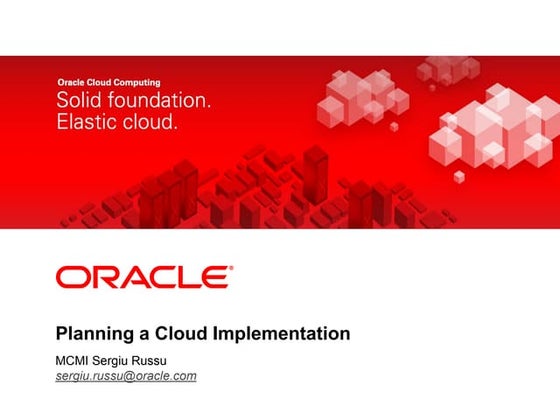 Oracle Cloud Computing
Solid foundation.
Elastic cloud.

ORACLE®

Planning a Cloud Implementation

MCMI Sergiu Russu
sergiu.russu@oracle.com